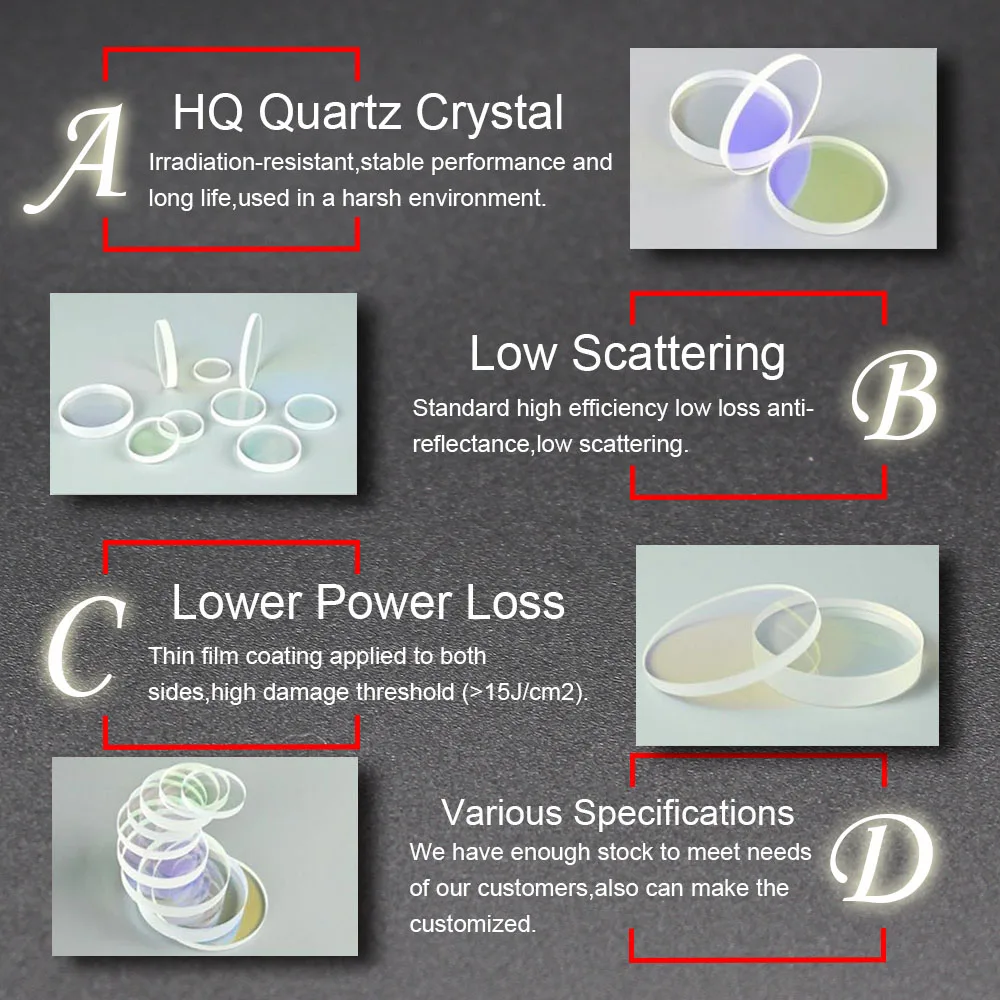 A

HQ Quartz Crystal

Irradiation-resistant,stable performance and long life,used in a harsh environment.

Low Scattering

Standard high efficiency low loss anti-reflectance,low scattering.

B

C

Lower Power Loss

Thin film coating applied to both sides,high damage threshold (>15J/cm2).

Various Specifications

We have enough stock to meet needs of our customers,also can make the customized.

D